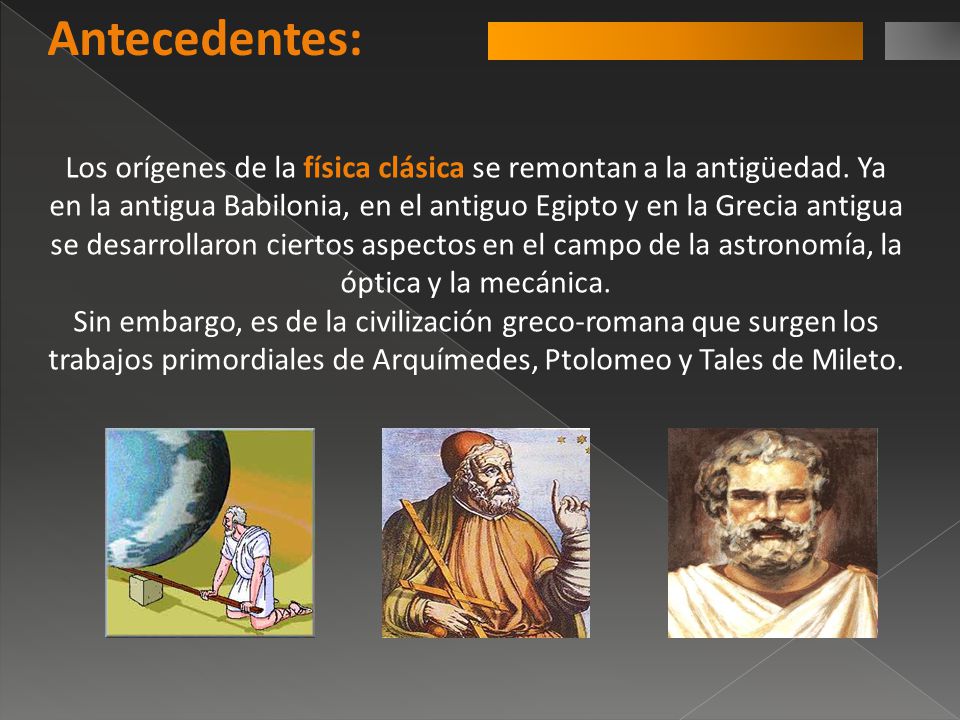 Antecedentes:

Los orígenes de la física clásica se remontan a la antigüedad. Ya en la antigua Babilonia, en el antiguo Egipto y en la Grecia antigua se desarrollaron ciertos aspectos en el campo de la astronomía, la óptica y la mecánica.
Sin embargo, es de la civilización greco-romana que surgen los trabajos primordiales de Arquímedes, Ptolomeo y Tales de Mileto.